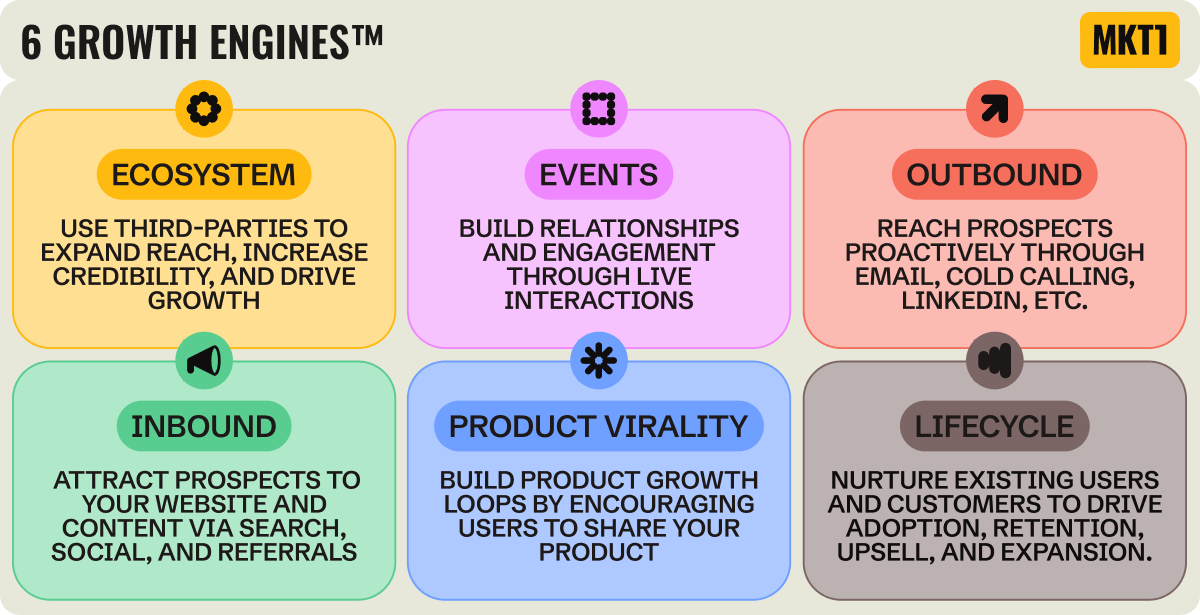 6 GROWTH ENGINES™

MKT1

ECOSYSTEM

USE THIRD-PARTIES TO EXPAND REACH, INCREASE CREDIBILITY, AND DRIVE GROWTH

EVENTS

BUILD RELATIONSHIPS AND ENGAGEMENT THROUGH LIVE INTERACTIONS

OUTBOUND

REACH PROSPECTS PROACTIVELY THROUGH EMAIL, COLD CALLING, LINKEDIN, ETC.

INBOUND

ATTRACT PROSPECTS TO YOUR WEBSITE AND CONTENT VIA SEARCH, SOCIAL, AND REFERRALS

PRODUCT VIRALITY

BUILD PRODUCT GROWTH LOOPS BY ENCOURAGING USERS TO SHARE YOUR PRODUCT

LIFECYCLE

NURTURE EXISTING USERS AND CUSTOMERS TO DRIVE ADOPTION, RETENTION, UPSELL, AND EXPANSION.